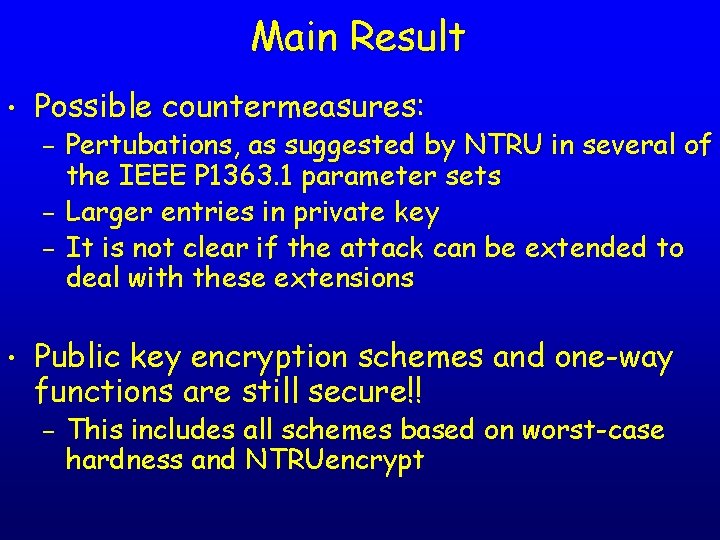 Main Result

• Possible countermeasures:
  – Pertubations, as suggested by NTRU in several of the IEEE P1363.1 parameter sets
  – Larger entries in private key
  – It is not clear if the attack can be extended to deal with these extensions

• Public key encryption schemes and one-way functions are still secure!!
  – This includes all schemes based on worst-case hardness and NTRUencrypt